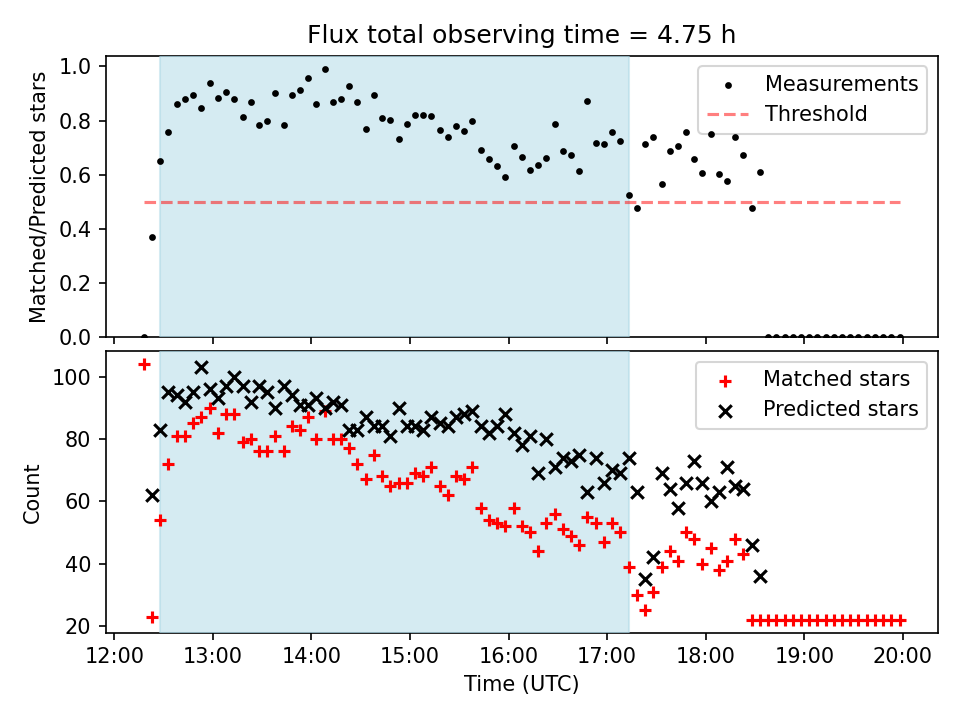 Flux total observing time = 4.75 h

Matched/Predicted stars

1.0
0.8
0.6
0.4
0.2
0.0

Measurements
Threshold

Count

100
80
60
40
20

Matched stars
Predicted stars

12:00 13:00 14:00 15:00 16:00 17:00 18:00 19:00 20:00

Time (UTC)